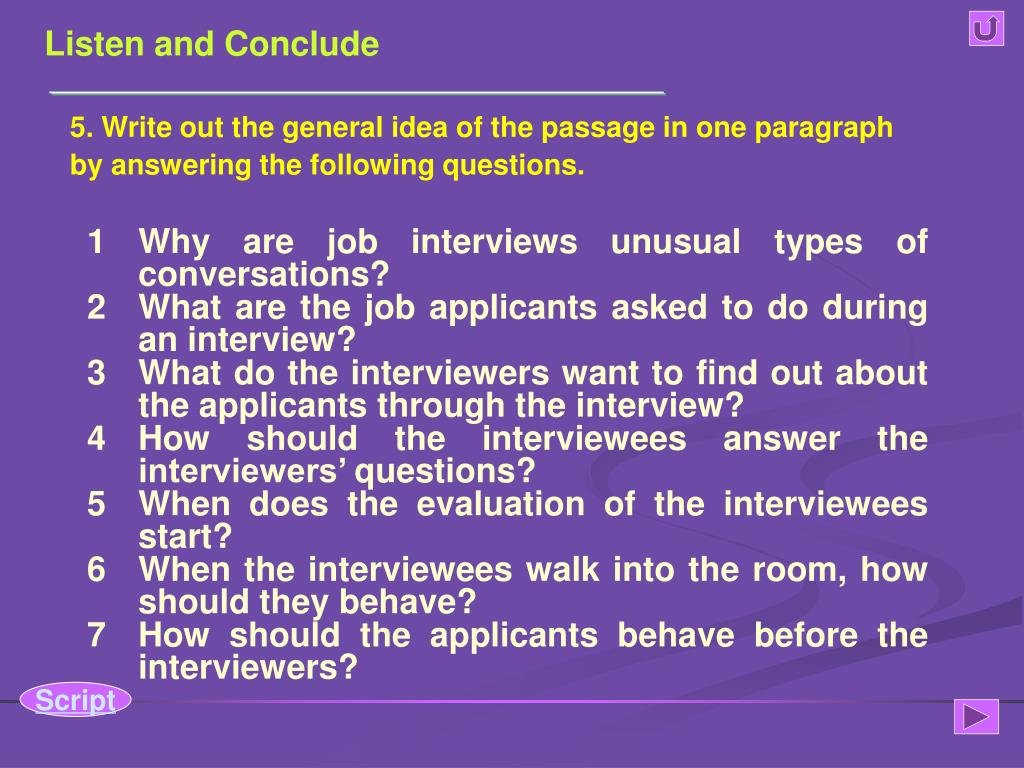 Listen and Conclude

5. Write out the general idea of the passage in one paragraph by answering the following questions.

1 Why are job interviews unusual types of conversations?
2 What are the job applicants asked to do during an interview?
3 What do the interviewers want to find out about the applicants through the interview?
4 How should the interviewees answer the interviewers' questions?
5 When does the evaluation of the interviewees start?
6 When the interviewees walk into the room, how should they behave?
7 How should the applicants behave before the interviewers?

Script